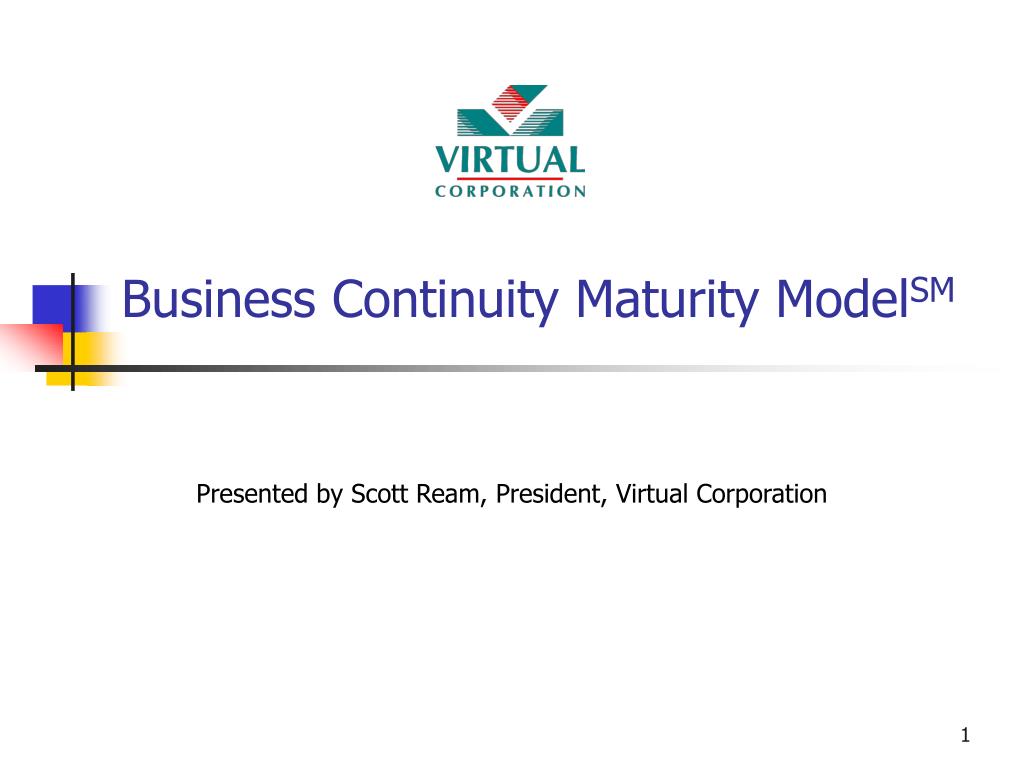 VIRTUAL
CORPORATION

Business Continuity Maturity Model$^{SM}$

Presented by Scott Ream, President, Virtual Corporation

1